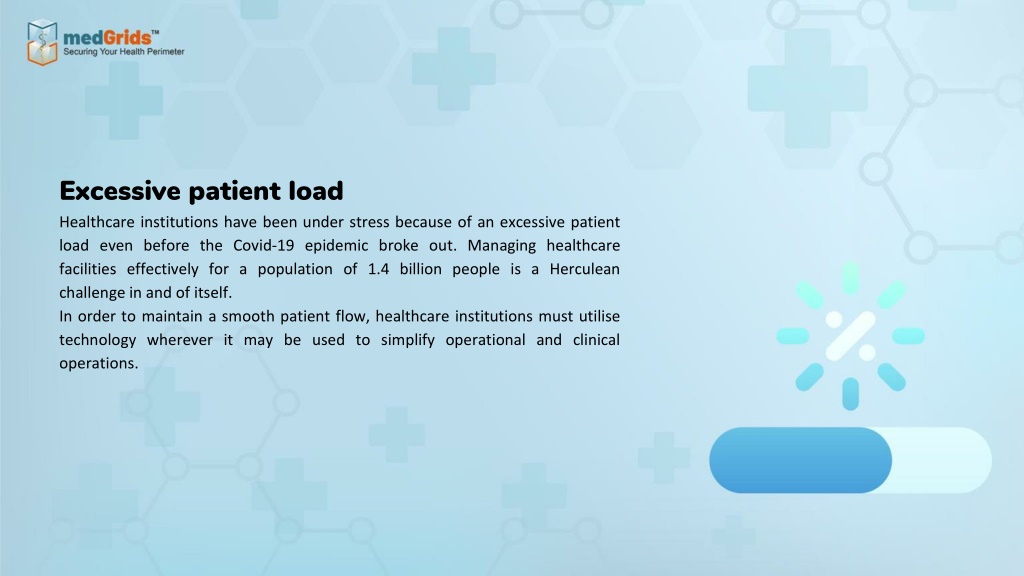 medGrids™
Securing Your Health Perimeter

Excessive patient load

Healthcare institutions have been under stress because of an excessive patient load even before the Covid-19 epidemic broke out. Managing healthcare facilities effectively for a population of 1.4 billion people is a Herculean challenge in and of itself.

In order to maintain a smooth patient flow, healthcare institutions must utilise technology wherever it may be used to simplify operational and clinical operations.